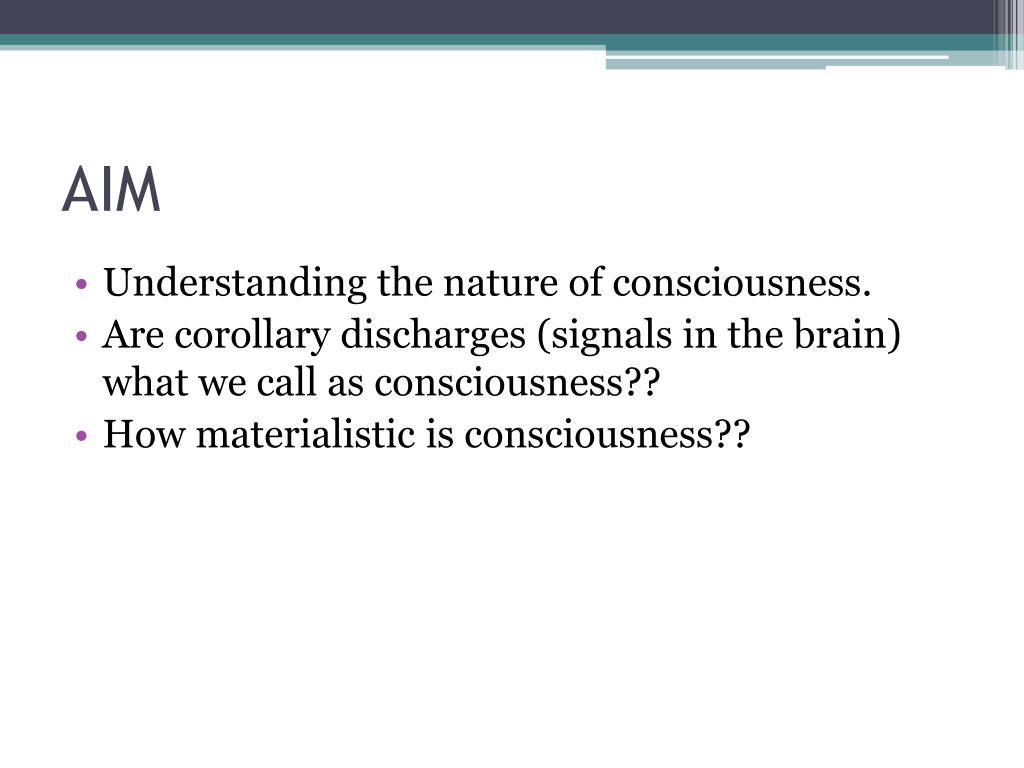 AIM

• Understanding the nature of consciousness.
• Are corollary discharges (signals in the brain) what we call as consciousness??
• How materialistic is consciousness??